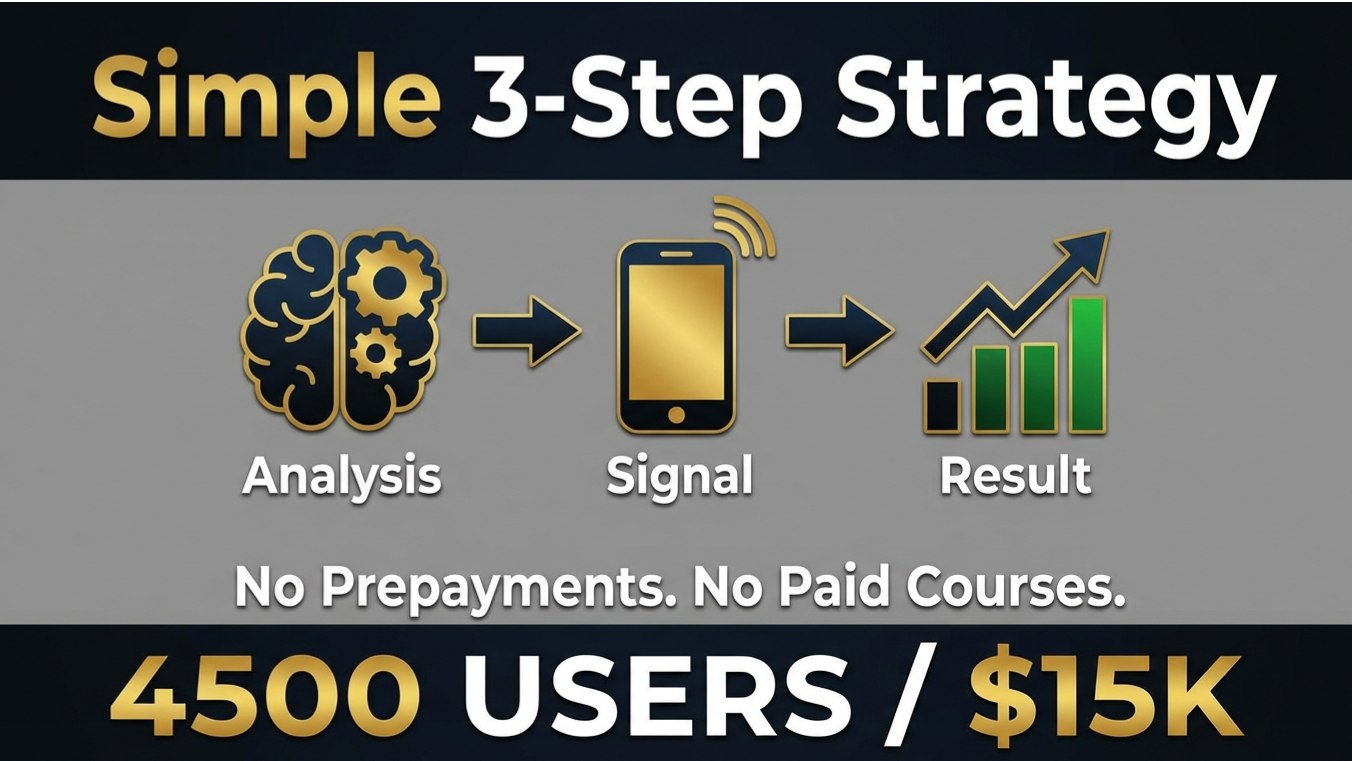 Simple 3-Step Strategy

Analysis

Signal

Result

No Prepayments. No Paid Courses.

4500 USERS / \$15K